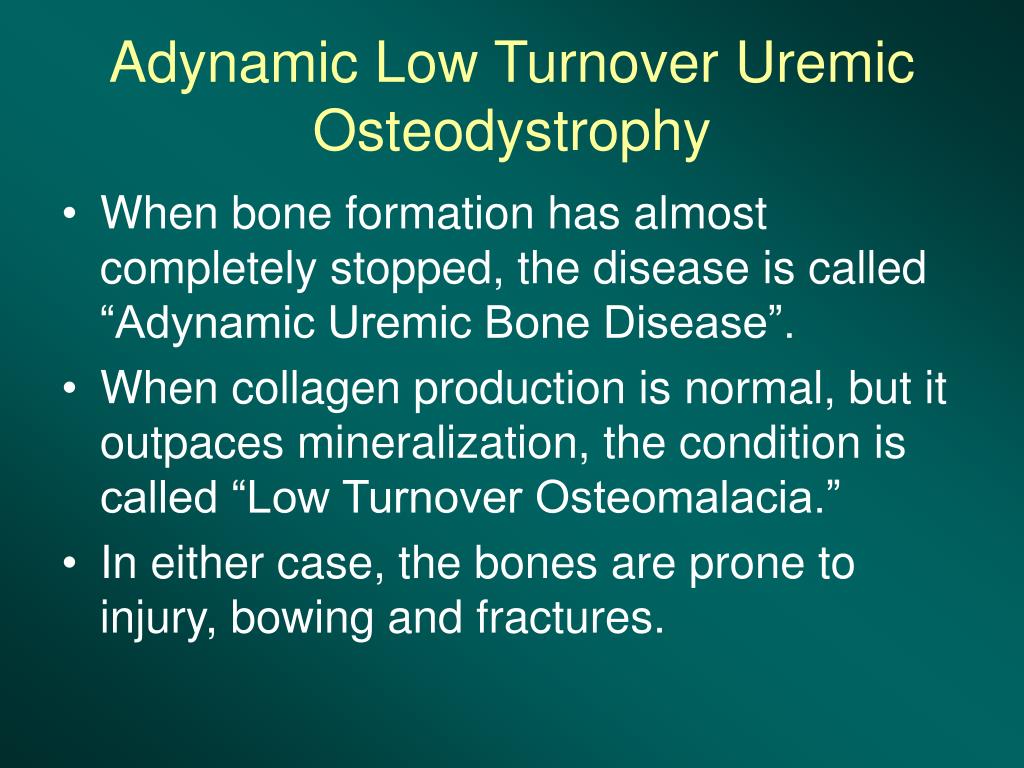 Adynamic Low Turnover Uremic Osteodystrophy

• When bone formation has almost completely stopped, the disease is called “Adynamic Uremic Bone Disease”.
• When collagen production is normal, but it outpaces mineralization, the condition is called “Low Turnover Osteomalacia.”
• In either case, the bones are prone to injury, bowing and fractures.